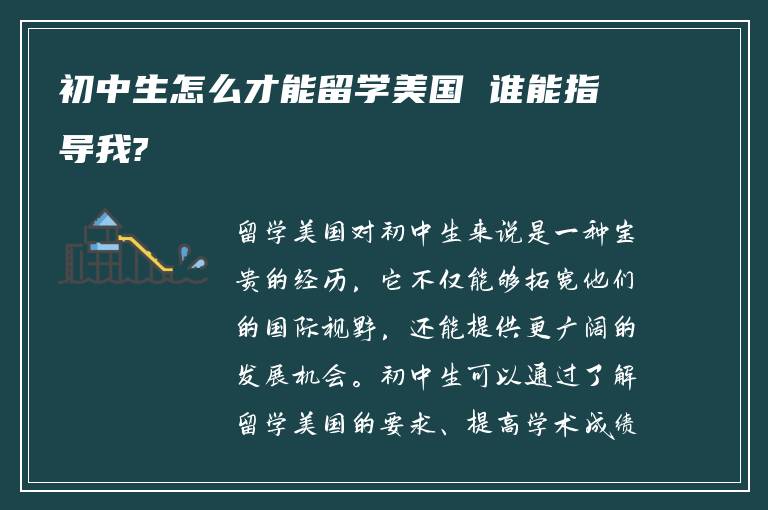 初中生怎么才能留学美国 谁能指导我?

留学美国对初中生来说是一种宝贵的经历，它不仅能够拓宽他们的国际视野，还能提供更广阔的发展机会。初中生可以通过了解留学美国的要求、提高学术成绩